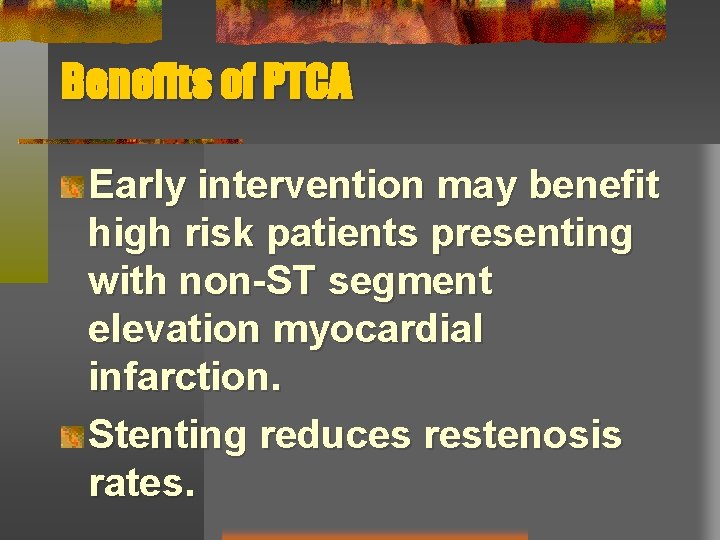 Benefits of PTCA

Early intervention may benefit high risk patients presenting with non-ST segment elevation myocardial infarction.

Stenting reduces restenosis rates.